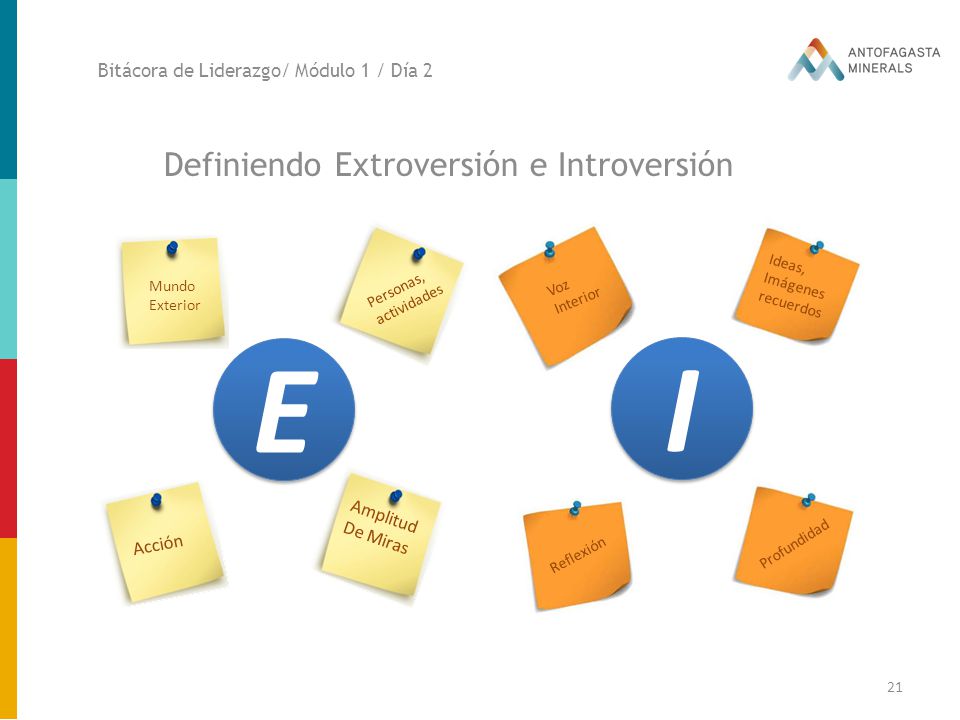 Bitácora de Liderazgo/ Módulo 1 / Día 2

ANTOFAGASTA MINERALS

Definiendo Extroversión e Introversión

Mundo Exterior

Personas, actividades

Voz Interior

Ideas, Imágenes recuerdos

E

I

Acción

Amplitud De Miras

Reflexión

Profundidad

21